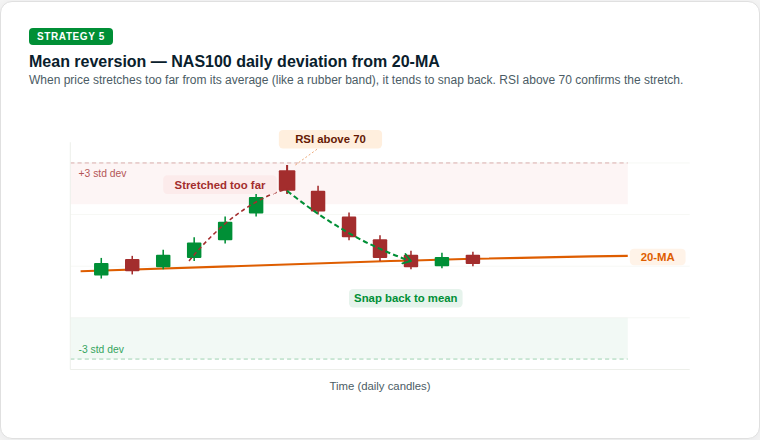 STRATEGY 5

Mean reversion — NAS100 daily deviation from 20-MA

When price stretches too far from its average (like a rubber band), it tends to snap back. RSI above 70 confirms the stretch.

RSI above 70

+3 std dev

Stretched too far

20-MA

Snap back to mean

-3 std dev

Time (daily candles)